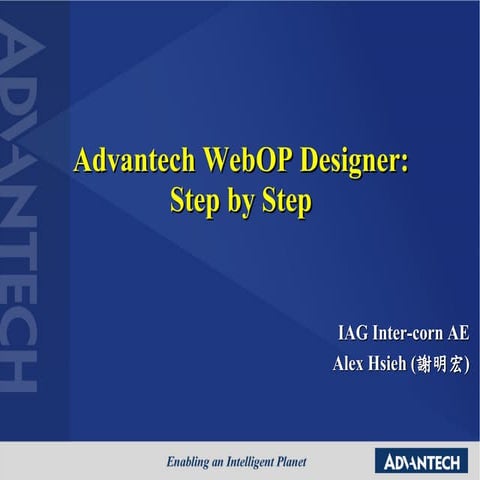 ADVANTECH

Advantech WebOP Designer: Step by Step

IAG Inter-corn AE
Alex Hsieh (謝明宏)

Enabling an Intelligent Planet

ADVANTECH